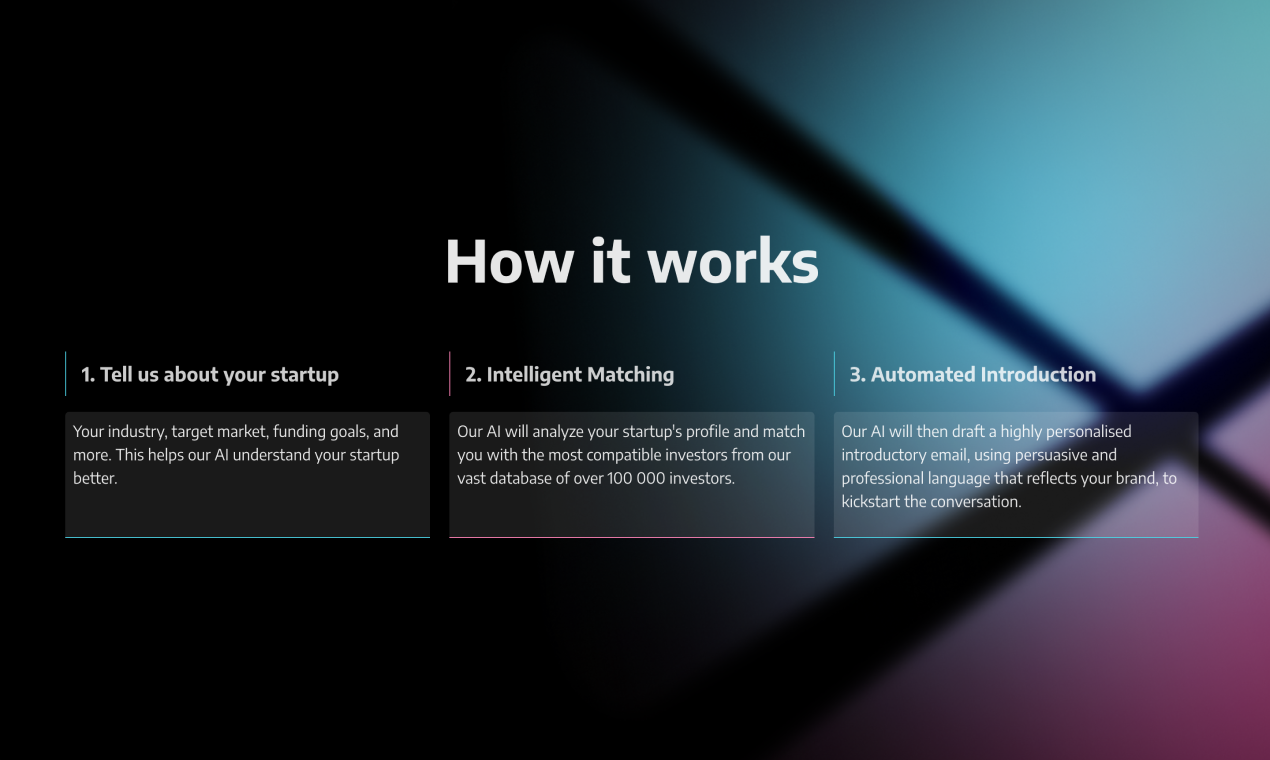 How it works

1. Tell us about your startup

Your industry, target market, funding goals, and more. This helps our AI understand your startup better.

2. Intelligent Matching

Our AI will analyze your startup's profile and match you with the most compatible investors from our vast database of over 100 000 investors.

3. Automated Introduction

Our AI will then draft a highly personalised introductory email, using persuasive and professional language that reflects your brand, to kickstart the conversation.